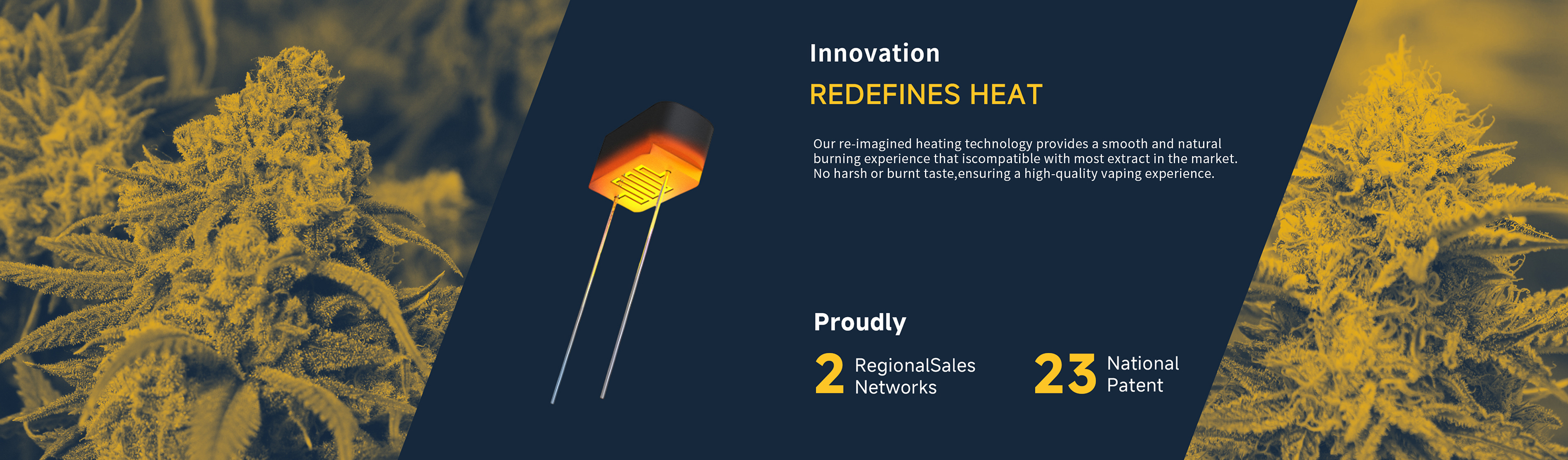 Innovation
REDEFINES HEAT

Our re-imagined heating technology provides a smooth and natural burning experience that iscompatible with most extract in the market. No harsh or burnt taste,ensuring a high-quality vaping experience.

Proudly

2 RegionalSales Networks

23 National Patent